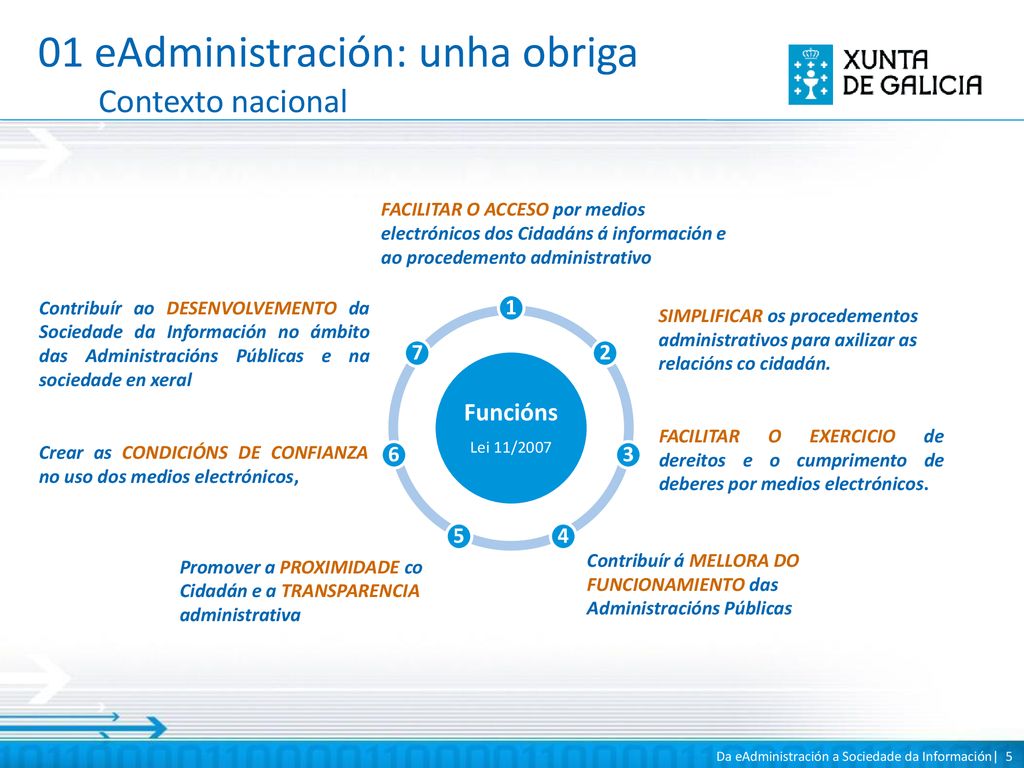 01 eAdministración: unha obriga
Contexto nacional

XUNTA DE GALICIA

FACILITAR O ACCESO por medios electrónicos dos Cidadáns á información e ao procedemento administrativo

1

SIMPLIFICAR os procedementos administrativos para axilizar as relacións co cidadán.

2

FACILITAR O EXERCICIO de dereitos e o cumprimento de deberes por medios electrónicos.

3

Contribuír á MELLORA DO FUNCIONAMIENTO das Administracións Públicas

4

Promover a PROXIMIDADE co Cidadán e a TRANSPARENCIA administrativa

5

Crear as CONDICIÓNS DE CONFIANZA no uso dos medios electrónicos,

6

Contribuír ao DESENVOLVEMENTO da Sociedade da Información no ámbito das Administracións Públicas e na sociedade en xeral

7

Funcións
Lei 11/2007

Da eAdministración a Sociedade da Información| 5